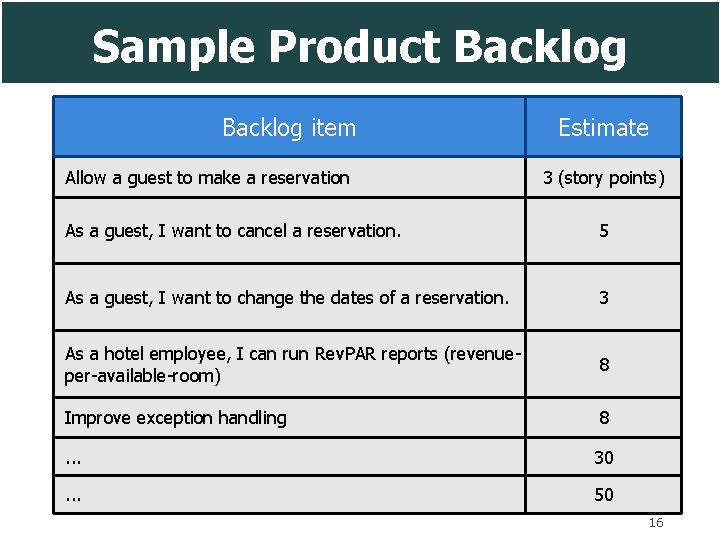 Sample Product Backlog

| Backlog item | Estimate |
|---|---|
| Allow a guest to make a reservation | 3 (story points) |
| As a guest, I want to cancel a reservation. | 5 |
| As a guest, I want to change the dates of a reservation. | 3 |
| As a hotel employee, I can run RevPAR reports (revenue-per-available-room) | 8 |
| Improve exception handling | 8 |
| ... | 30 |
| ... | 50 |

16